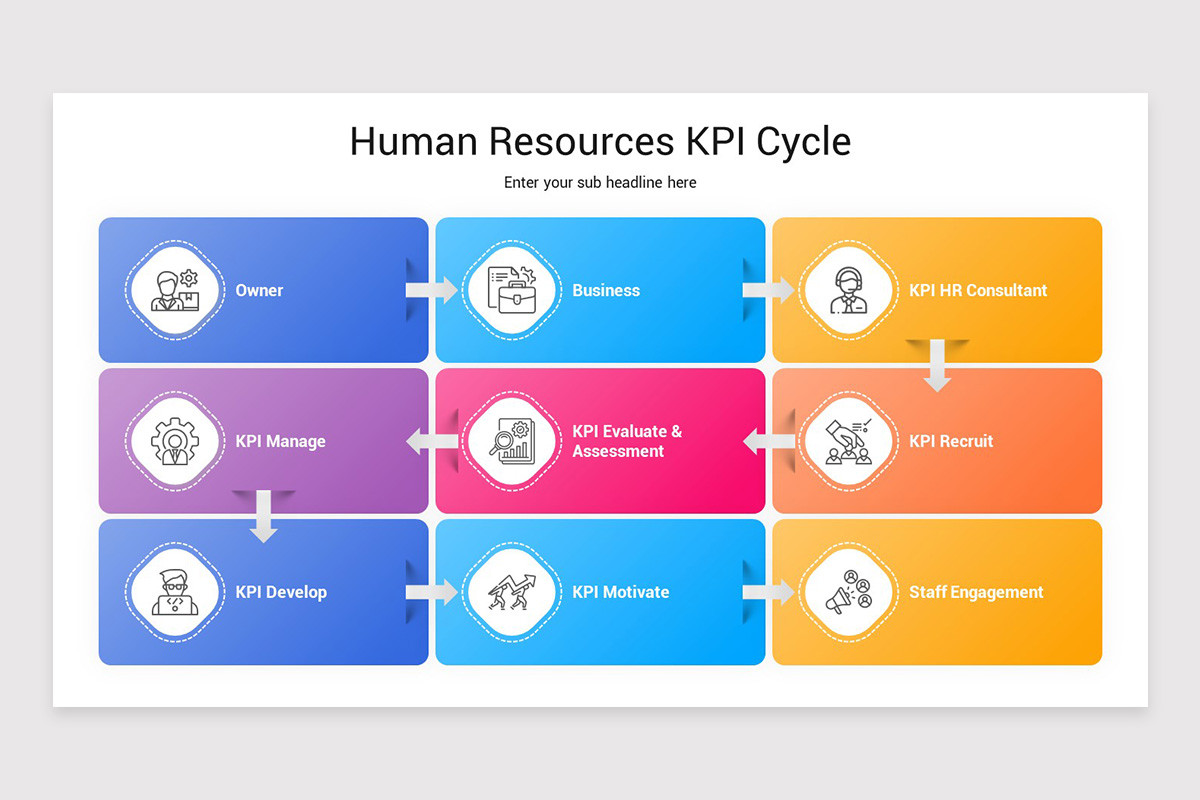 Human Resources KPI Cycle

Enter your sub headline here

Owner

Business

KPI HR Consultant

KPI Manage

KPI Evaluate & Assessment

KPI Recruit

KPI Develop

KPI Motivate

Staff Engagement